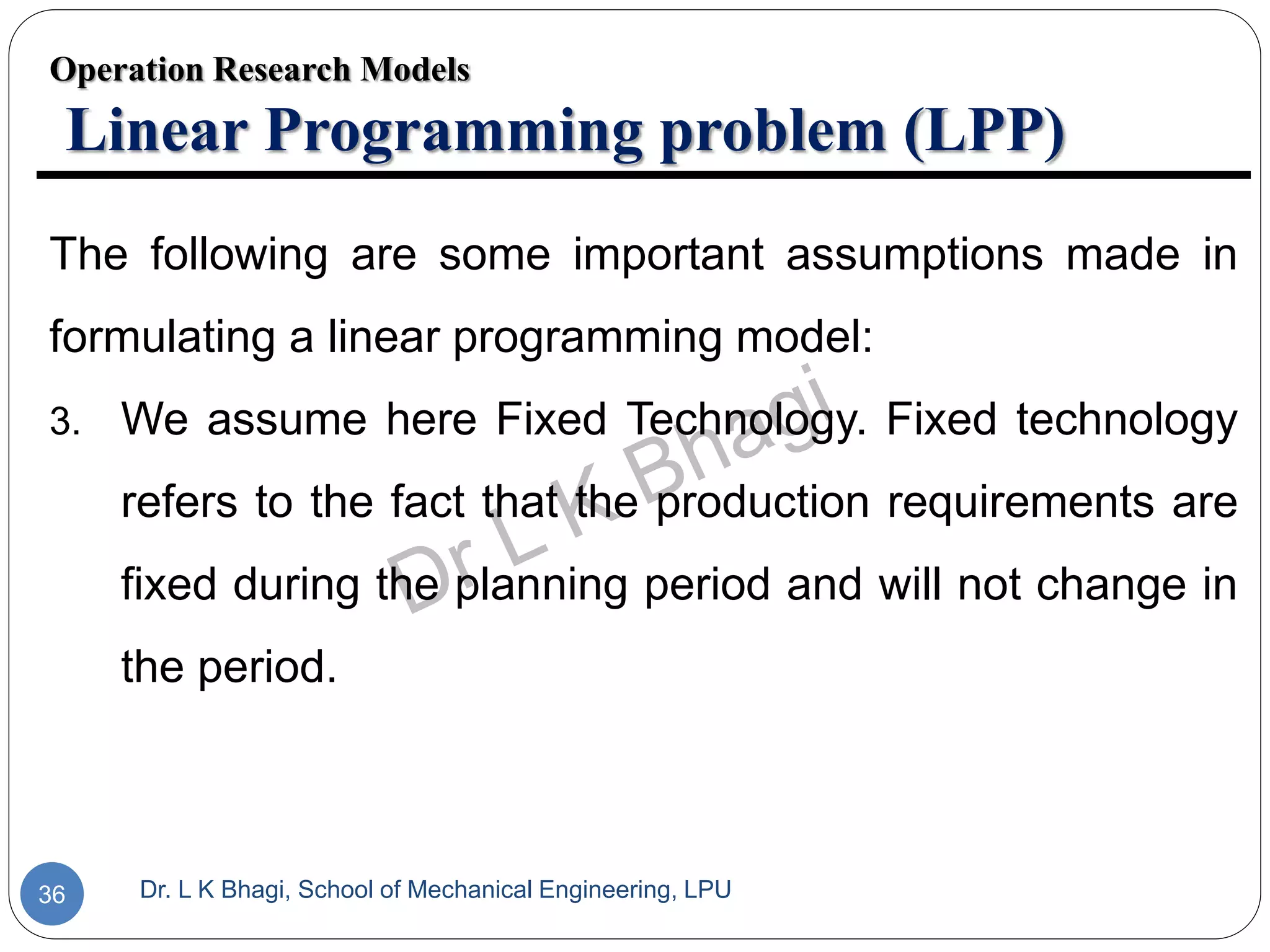 Operation Research Models

Linear Programming problem (LPP)

The following are some important assumptions made in formulating a linear programming model:

3. We assume here Fixed Technology. Fixed technology refers to the fact that the production requirements are fixed during the planning period and will not change in the period.

Dr L K Bhagi

36

Dr. L K Bhagi, School of Mechanical Engineering, LPU